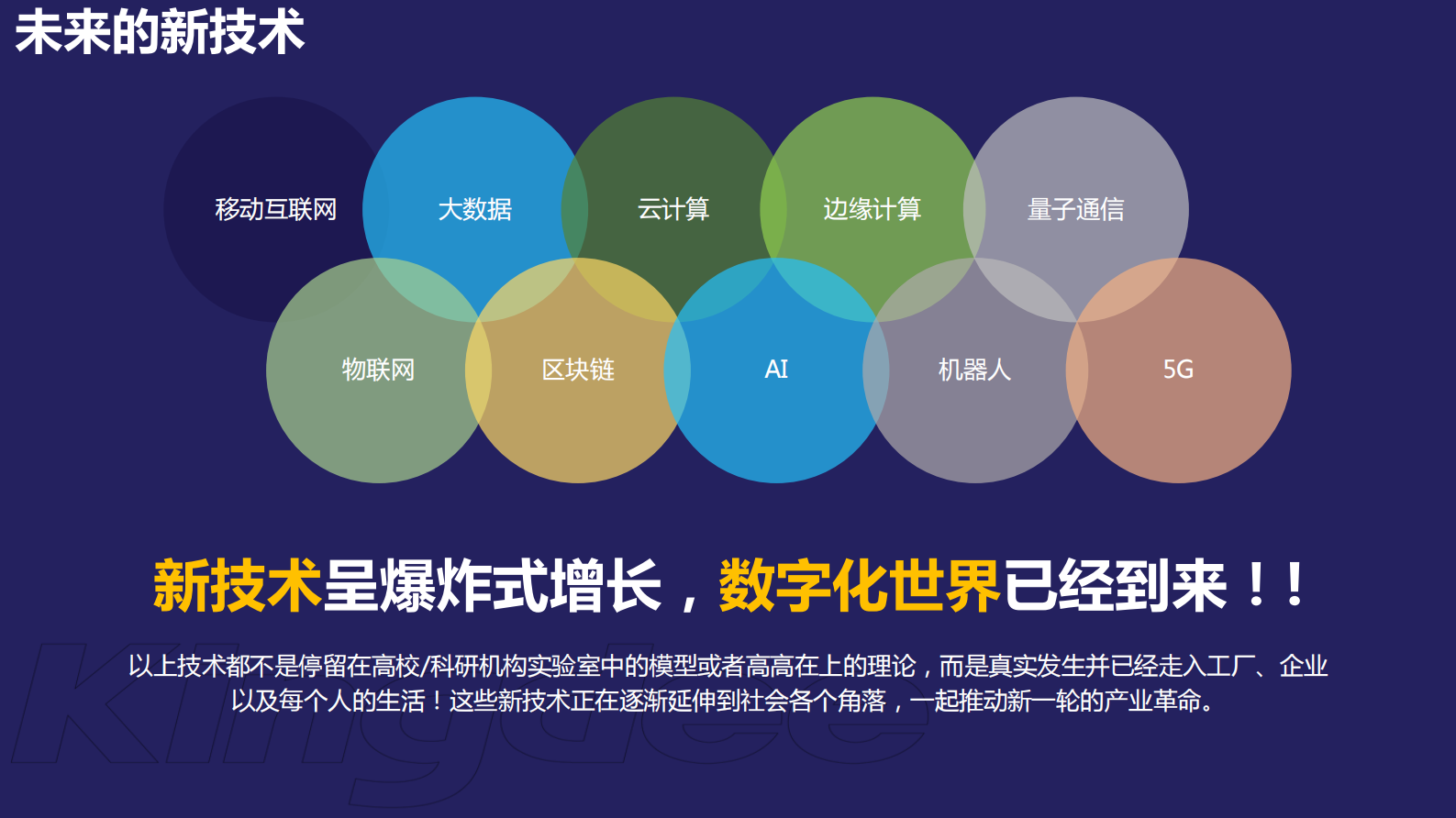 未来的新技术

移动互联网 大数据 云计算 边缘计算 量子通信

物联网 区块链 AI 机器人 5G

新技术呈爆炸式增长，数字化世界已经到来！！

以上技术都不是停留在高校/科研机构实验室中的模型或者高高在上的理论，而是真实发生并已经走入工厂、企业以及每个人的生活！这些新技术正在逐渐延伸到社会各个角落，一起推动新一轮的产业革命。